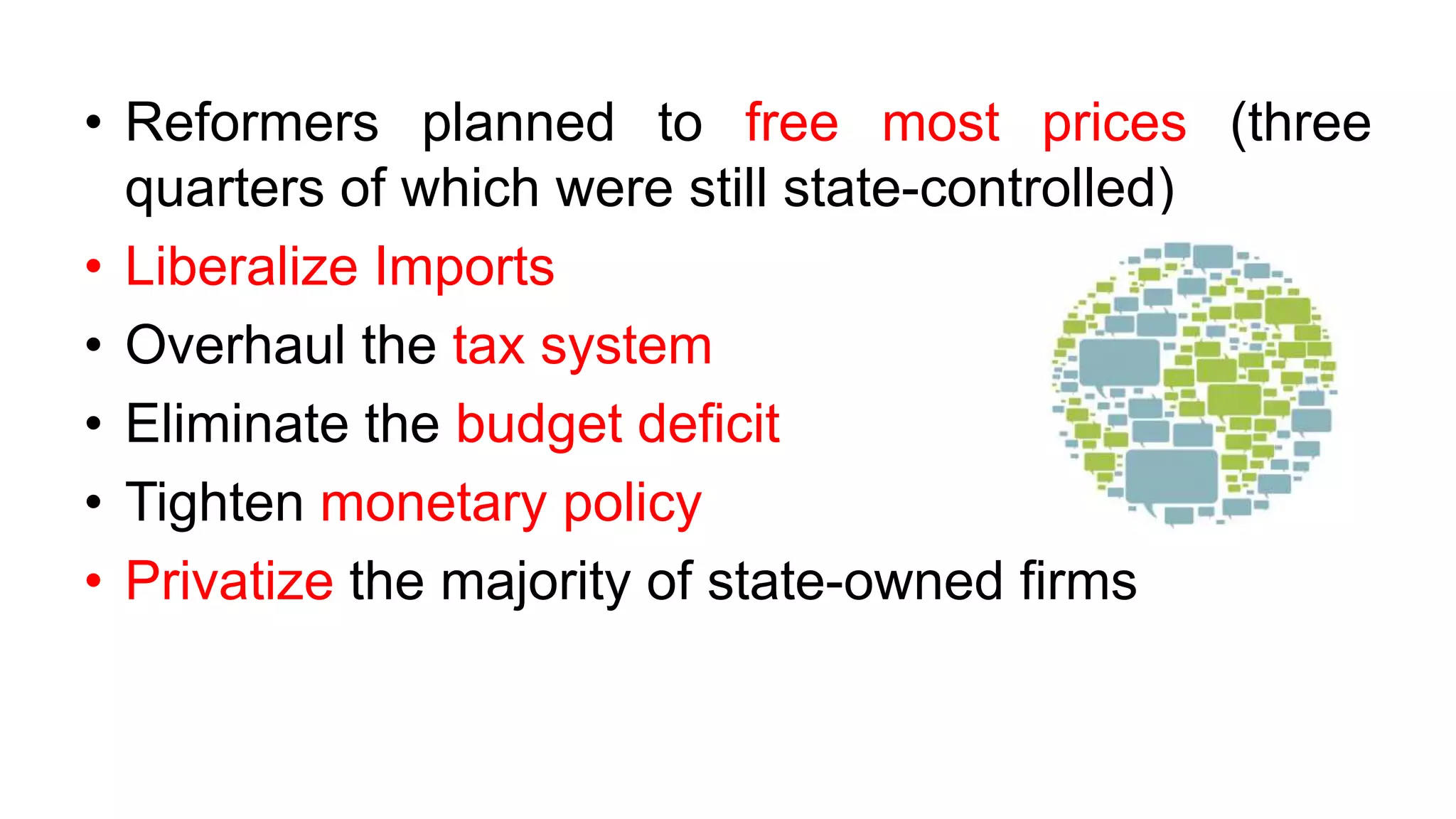 • Reformers planned to free most prices (three quarters of which were still state-controlled)
• Liberalize Imports
• Overhaul the tax system
• Eliminate the budget deficit
• Tighten monetary policy
• Privatize the majority of state-owned firms